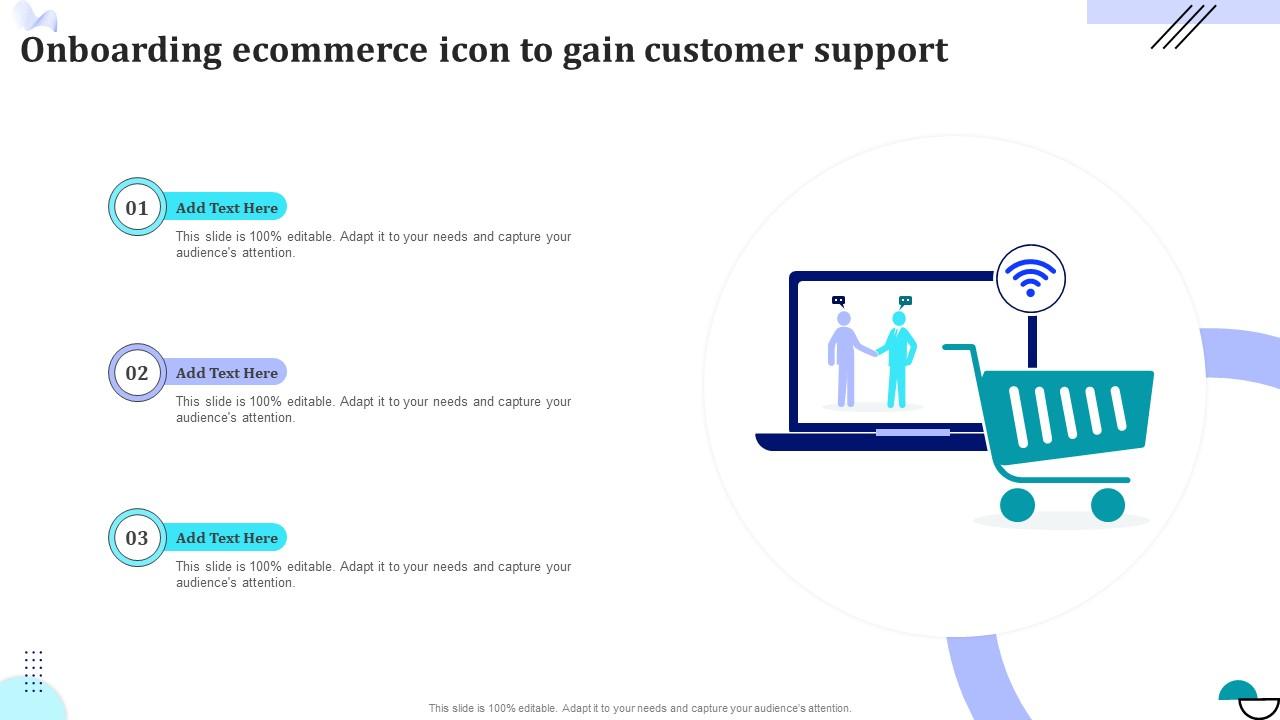 Onboarding ecommerce icon to gain customer support

01
Add Text Here
This slide is 100% editable. Adapt it to your needs and capture your audience's attention.

02
Add Text Here
This slide is 100% editable. Adapt it to your needs and capture your audience's attention.

03
Add Text Here
This slide is 100% editable. Adapt it to your needs and capture your audience's attention.

This slide is 100% editable. Adapt it to your needs and capture your audience's attention.